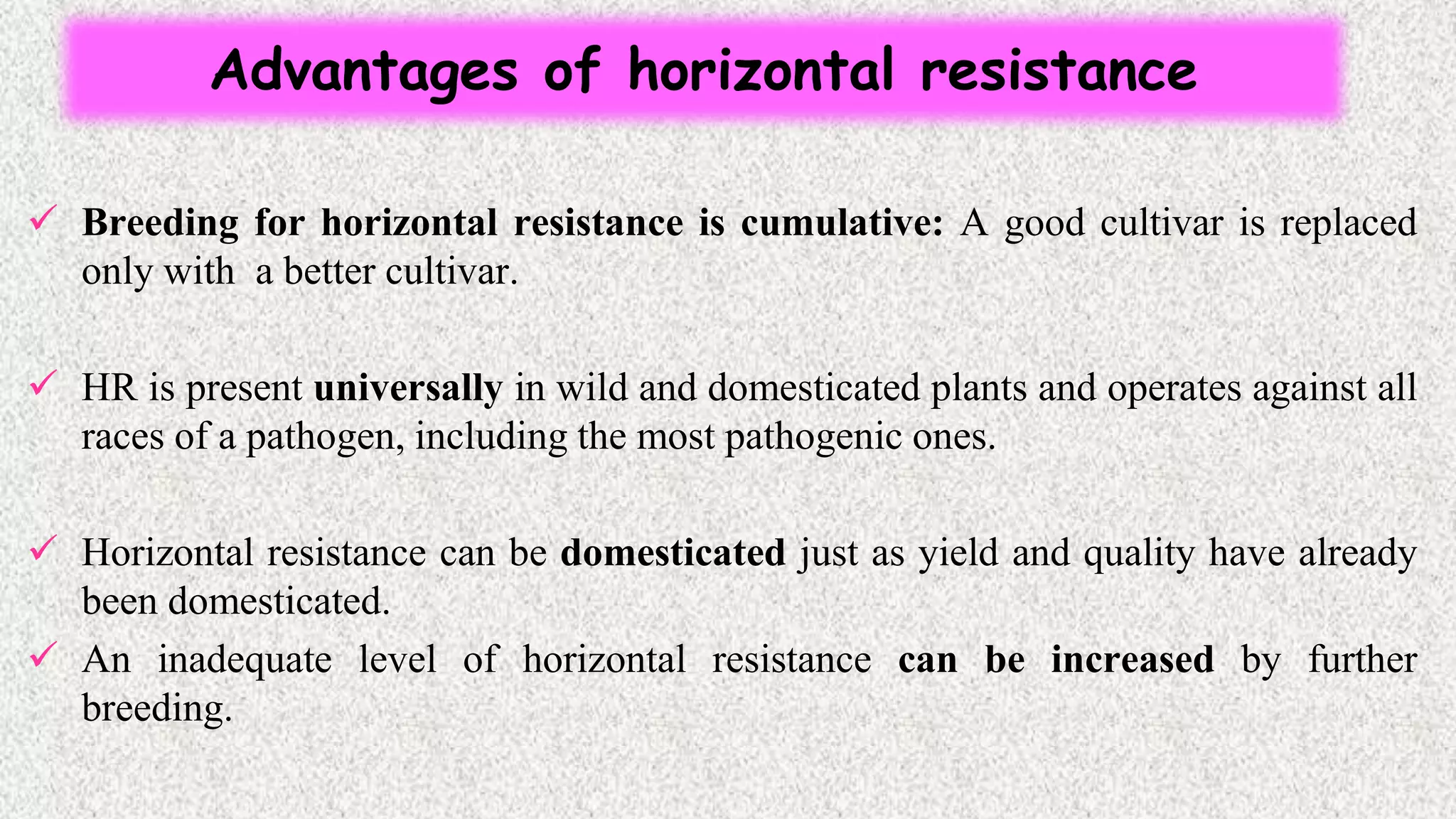 Advantages of horizontal resistance

✓ Breeding for horizontal resistance is cumulative: A good cultivar is replaced only with a better cultivar.

✓ HR is present universally in wild and domesticated plants and operates against all races of a pathogen, including the most pathogenic ones.

✓ Horizontal resistance can be domesticated just as yield and quality have already been domesticated.

✓ An inadequate level of horizontal resistance can be increased by further breeding.